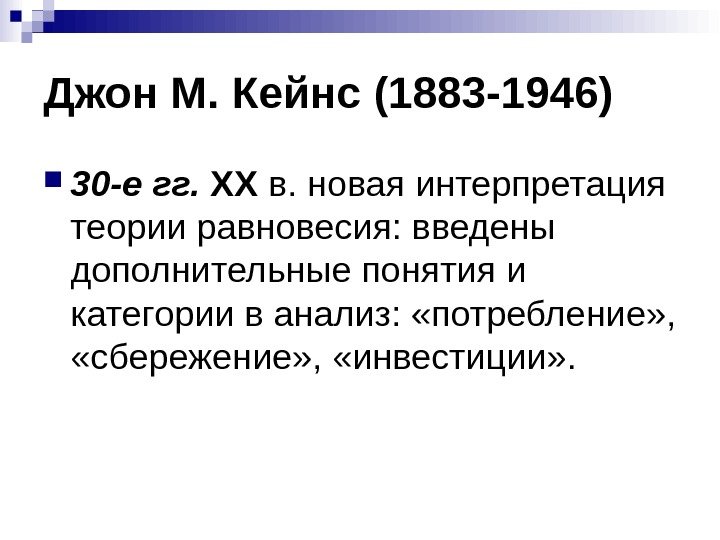 Джон М. Кейнс (1883-1946)

30-е гг. XX в. новая интерпретация теории равновесия: введены дополнительные понятия и категории в анализ: «потребление», «сбережение», «инвестиции».